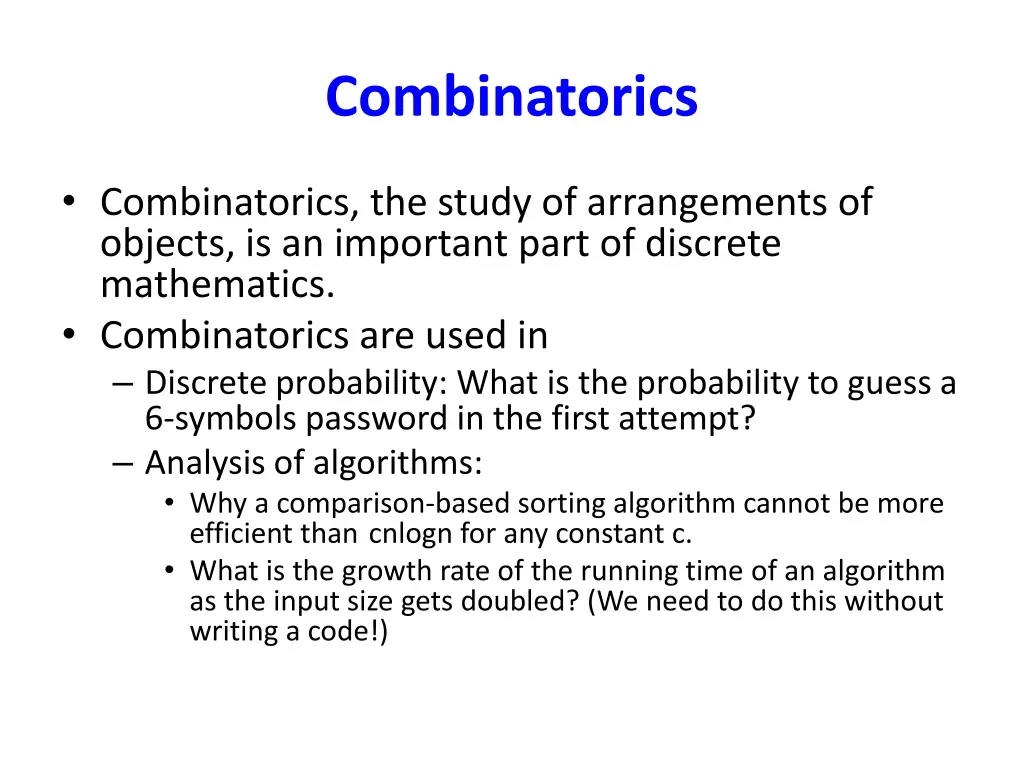 Combinatorics

• Combinatorics, the study of arrangements of objects, is an important part of discrete mathematics.
• Combinatorics are used in
– Discrete probability: What is the probability to guess a 6-symbols password in the first attempt?
– Analysis of algorithms:
• Why a comparison-based sorting algorithm cannot be more efficient than cnlogn for any constant c.
• What is the growth rate of the running time of an algorithm as the input size gets doubled? (We need to do this without writing a code!)